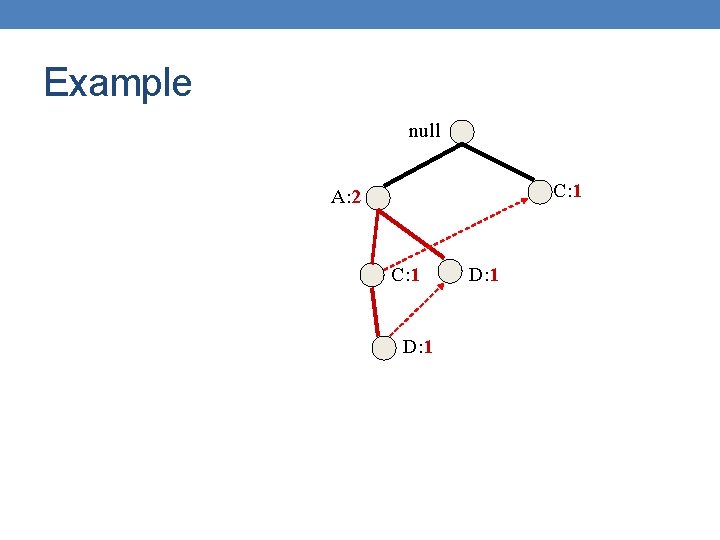 Example

null

A:2

C:1

C:1

D:1

D:1